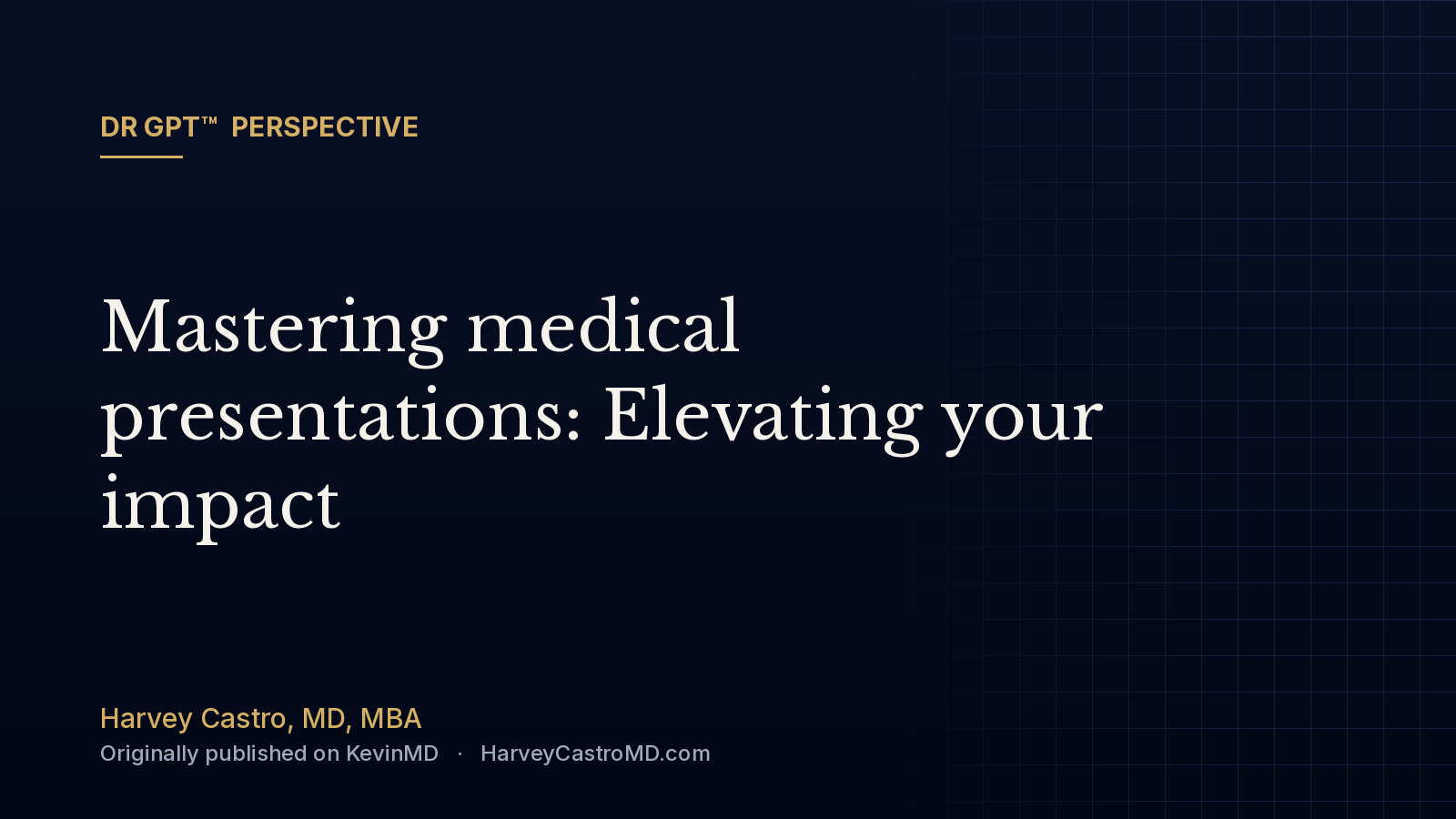 DR GPT™ PERSPECTIVE

Mastering medical presentations: Elevating your impact

Harvey Castro, MD, MBA
Originally published on KevinMD · HarveyCastroMD.com